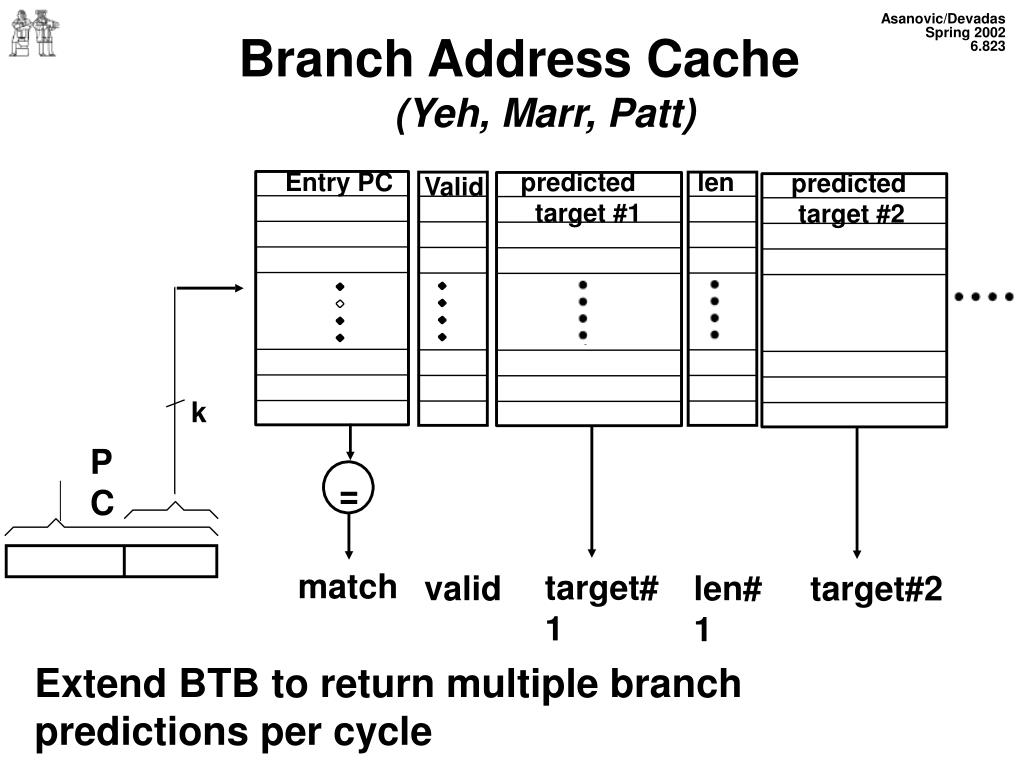 Asanovic/Devadas
Spring 2002
6.823

Branch Address Cache
(Yeh, Marr, Patt)

Entry PC
Valid
predicted target #1
len
predicted target #2

k

P
C

=

match
valid
target#1
len#1
target#2

Extend BTB to return multiple branch predictions per cycle